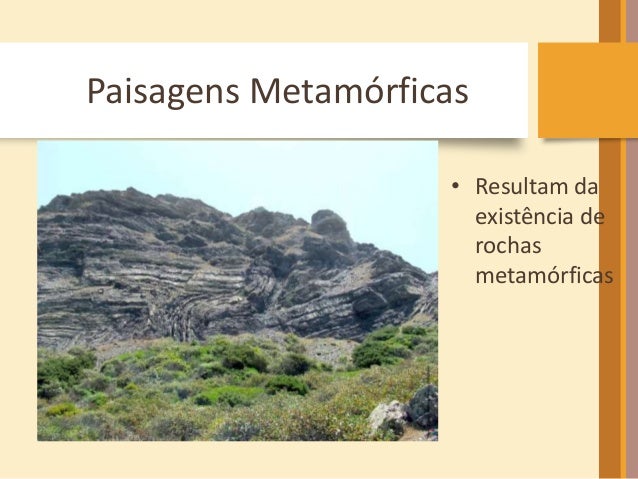 Paisagens Metamórficas

• Resultam da existência de rochas metamórficas